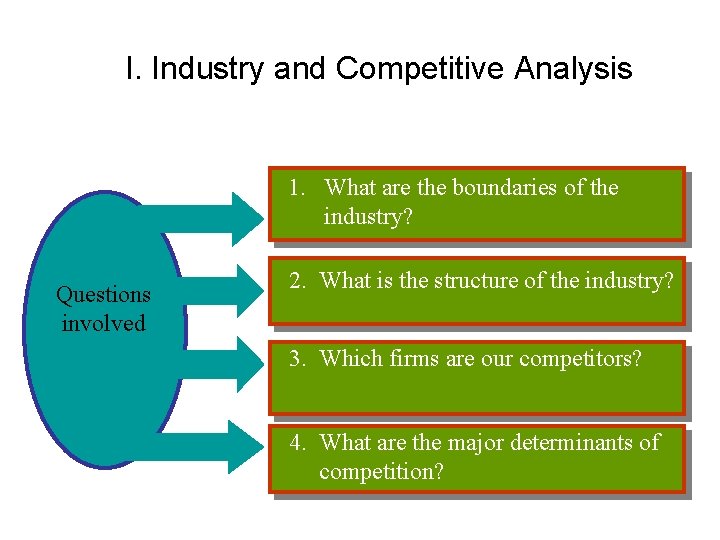 I. Industry and Competitive Analysis

Questions involved

1. What are the boundaries of the industry?

2. What is the structure of the industry?

3. Which firms are our competitors?

4. What are the major determinants of competition?